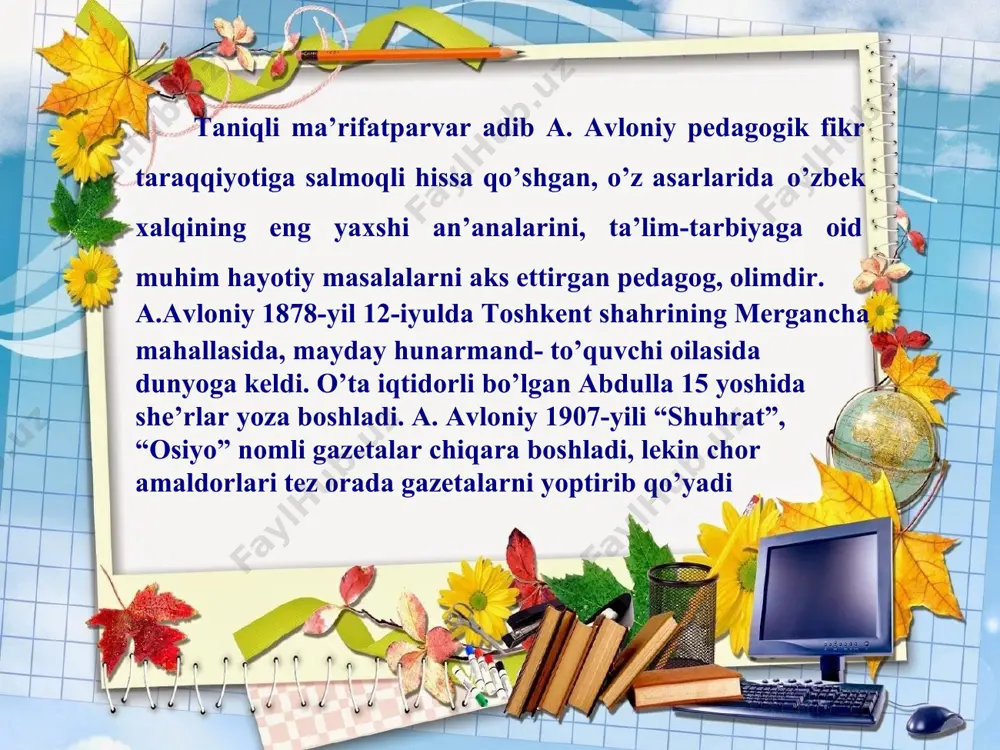 Taniqli ma’rifatparvar adib A. Avloniy pedagogik fikr taraqqiyotiga salmoqli hissa qo’shgan, o’z asarlarida o’zbek xalqining eng yaxshi an’analarini, ta’lim-tarbiyaga oid muhim hayotiy masalalarni aks ettirgan pedagog, olimdir. A.Avloniy 1878-yil 12-iyulda Toshkent shahrining Mergancha mahallasida, mayday hunarmand- to’quvchi oilasida dunyoga keldi. O’ta iqtidorli bo’lgan Abdulla 15 yoshida she’rlar yoza boshladi. A. Avloniy 1907-yili “Shuhrat”, “Osiyo” nomli gazetalar chiqara boshladi, lekin chor amaldorlari tez orada gazetalarni yoptirib qo’yadi

FaylHub.uz